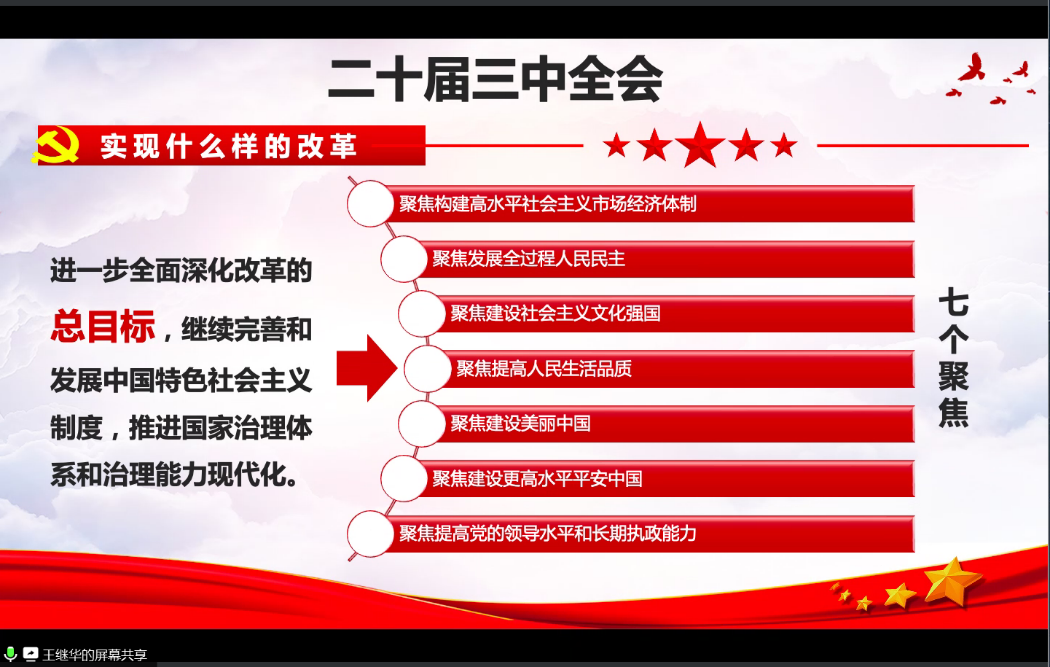 二十届三中全会

实现什么样的改革

进一步全面深化改革的总目标，继续完善和发展中国特色社会主义制度，推进国家治理体系和治理能力现代化。

聚焦构建高水平社会主义市场经济体制
聚焦发展全过程人民民主
聚焦建设社会主义文化强国
聚焦提高人民生活品质
聚焦建设美丽中国
聚焦建设更高水平平安中国
聚焦提高党的领导水平和长期执政能力

七个聚焦

王继华的屏幕共享